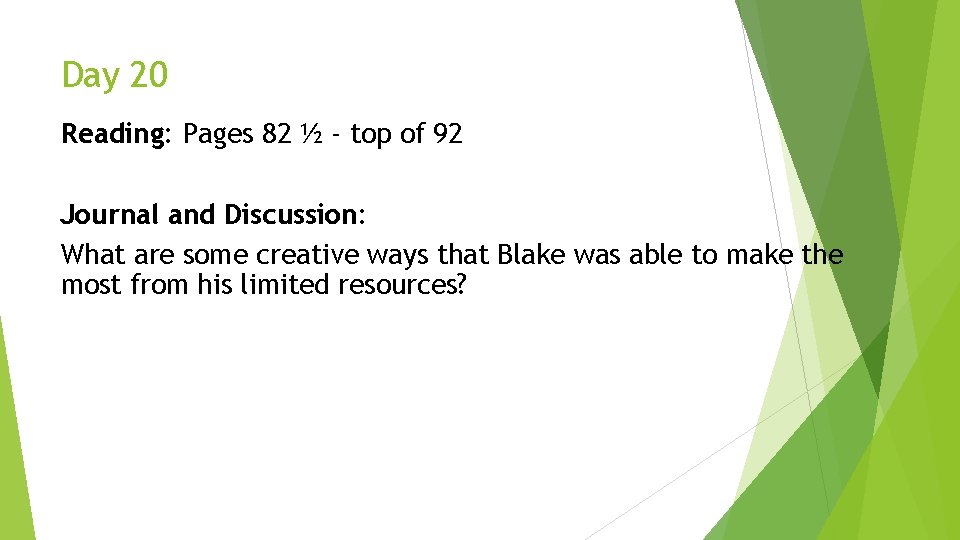 Day 20

Reading: Pages 82 ½ - top of 92

Journal and Discussion:
What are some creative ways that Blake was able to make the most from his limited resources?